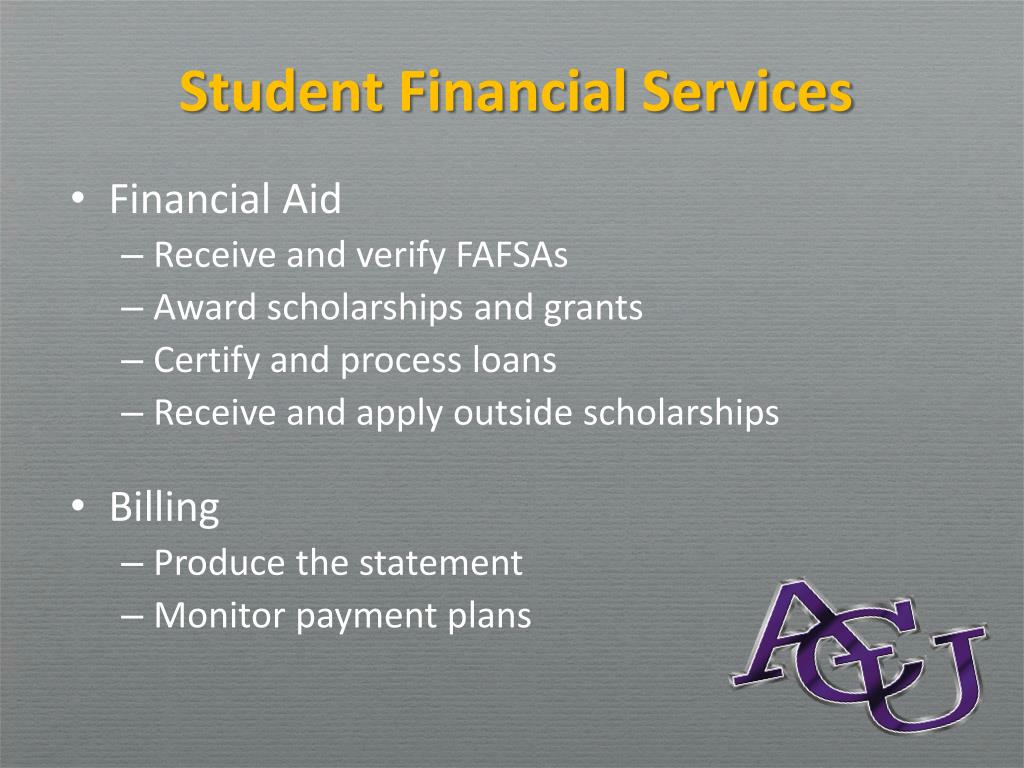 Student Financial Services

• Financial Aid
– Receive and verify FAFSAs
– Award scholarships and grants
– Certify and process loans
– Receive and apply outside scholarships

• Billing
– Produce the statement
– Monitor payment plans

ACU